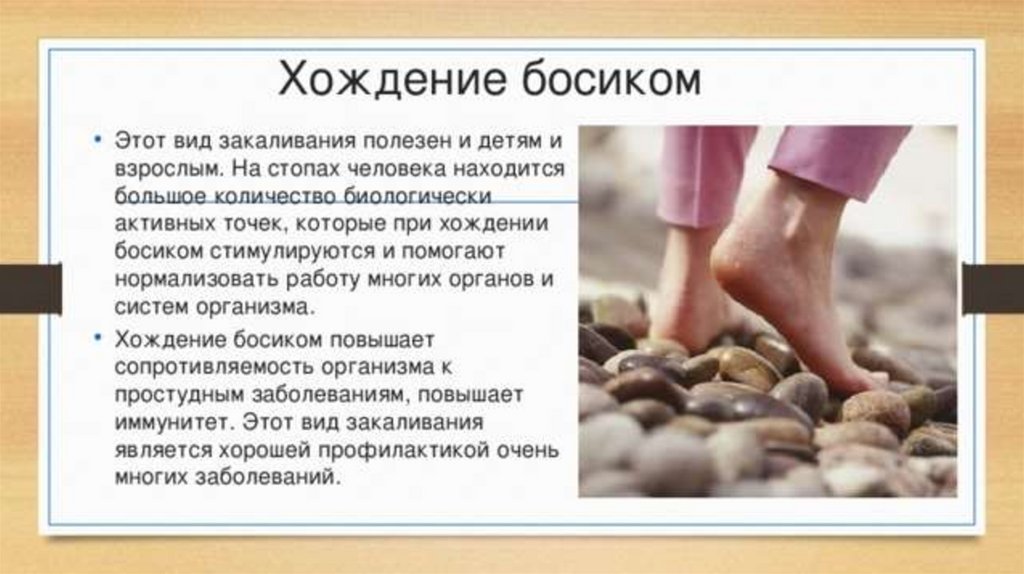 Хождение босиком

• Этот вид закаливания полезен и детям и взрослым. На стопах человека находится большое количество биологически активных точек, которые при хождении босиком стимулируются и помогают нормализовать работу многих органов и систем организма.

• Хождение босиком повышает сопротивляемость организма к простудным заболеваниям, повышает иммунитет. Этот вид закаливания является хорошей профилактикой очень многих заболеваний.